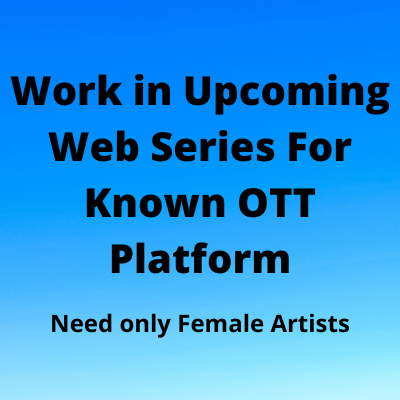 Work in Upcoming Web Series For Known OTT Platform

Need only Female Artists